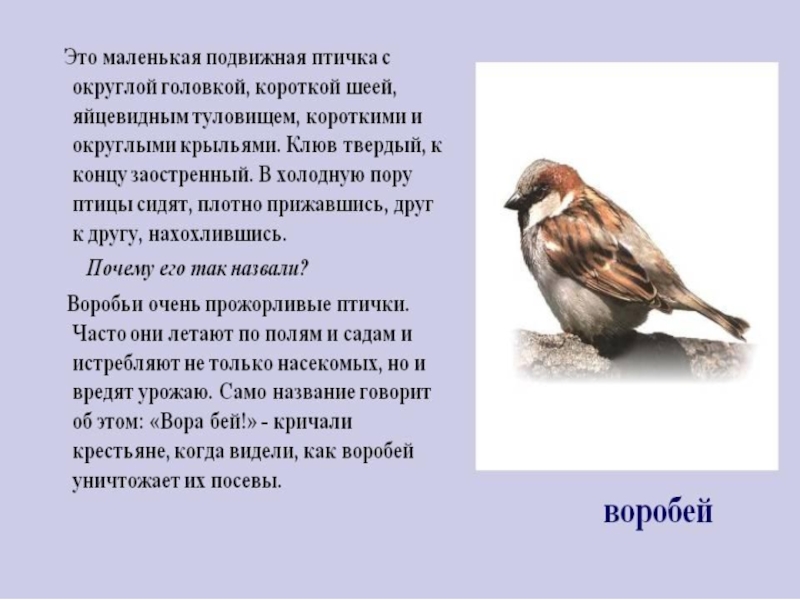 Это маленькая подвижная птичка с округлой головкой, короткой шеей, яйцевидным туловищем, короткими и округлыми крыльями. Клюв твердый, к концу заостренный. В холодную пору птицы сидят, плотно прижавшись, друг к другу, нахохлившись.

Почему его так назвали?

Воробьи очень прожорливые птички. Часто они летают по полям и садам и истребляют не только насекомых, но и вредят урожаю. Само название говорит об этом: «Вора бей!» - кричали крестьяне, когда видели, как воробей уничтожает их посевы.

воробей